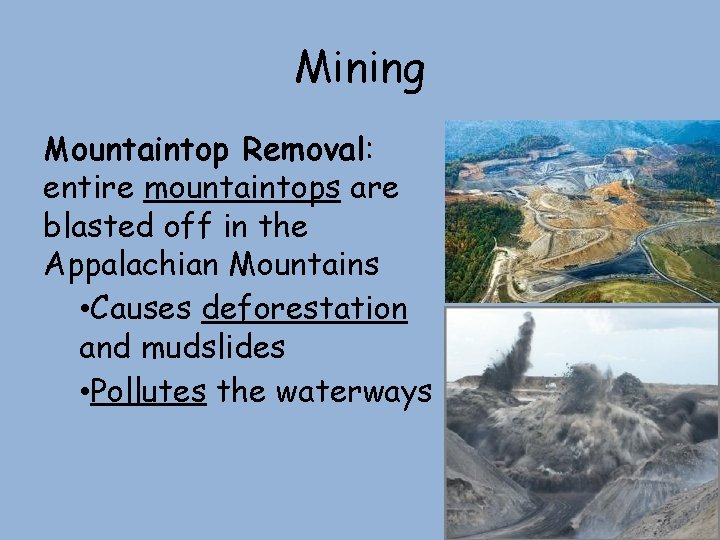 Mining

Mountaintop Removal: entire mountaintops are blasted off in the Appalachian Mountains

•Causes deforestation and mudslides

•Pollutes the waterways